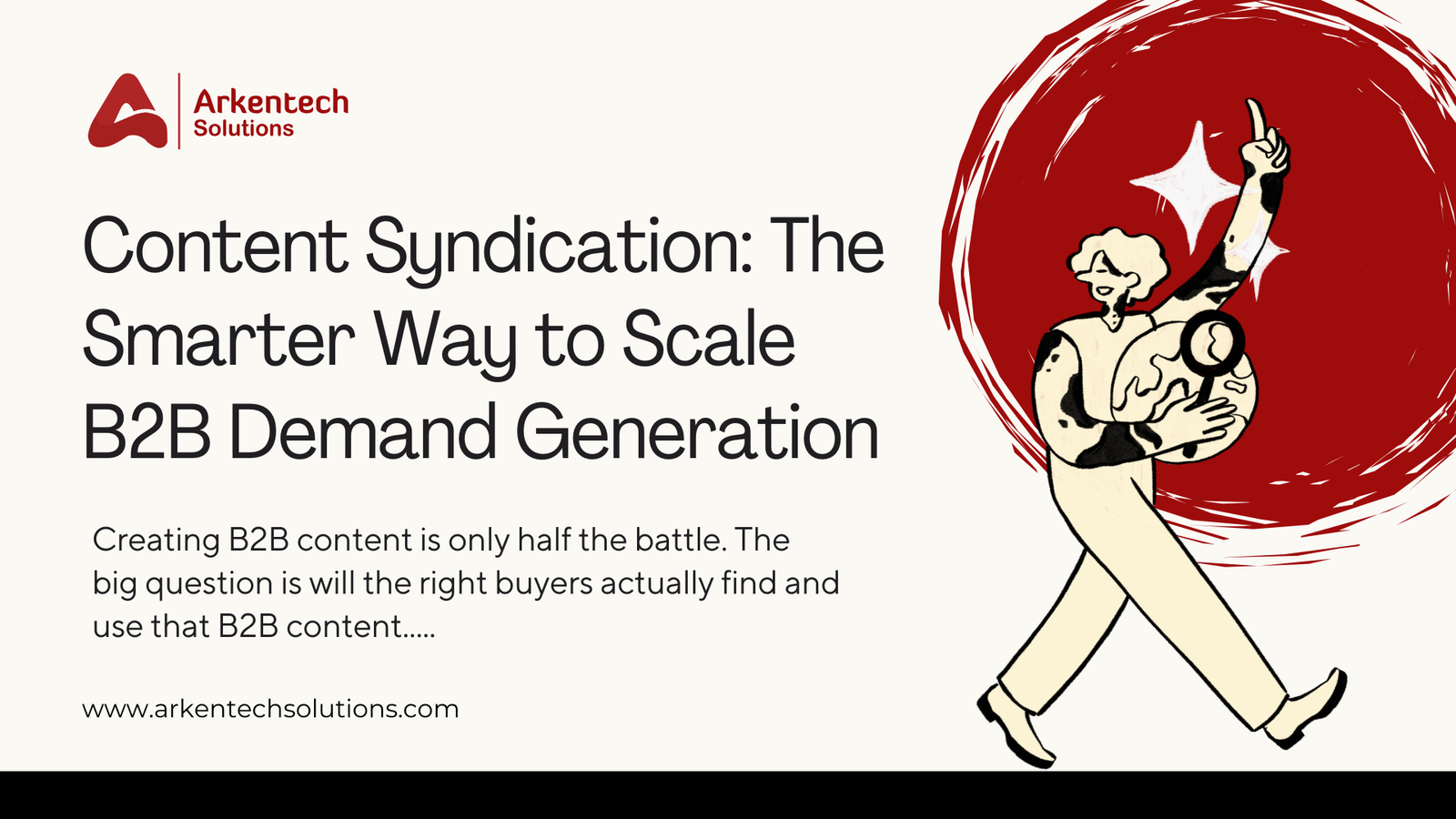 Arkentech
Solutions

Content Syndication: The Smarter Way to Scale B2B Demand Generation

Creating B2B content is only half the battle. The big question is will the right buyers actually find and use that B2B content.....

www.arkentechsolutions.com